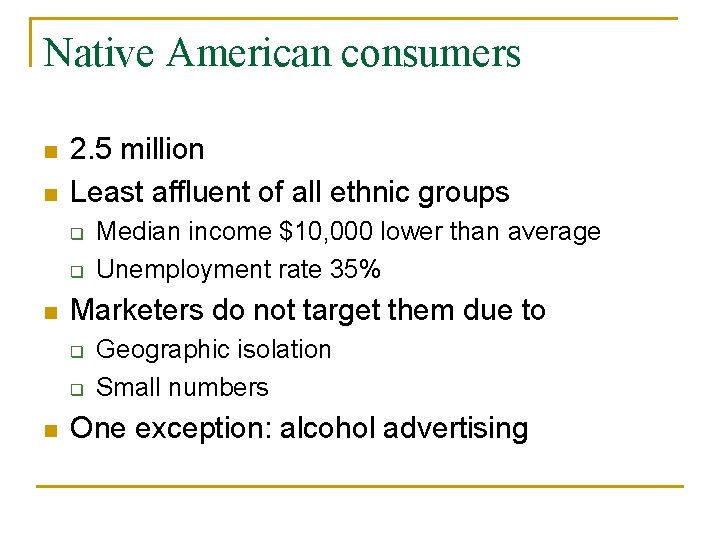 Native American consumers

- 2.5 million
- Least affluent of all ethnic groups
  - Median income \$10,000 lower than average
  - Unemployment rate 35%
- Marketers do not target them due to
  - Geographic isolation
  - Small numbers
- One exception: alcohol advertising